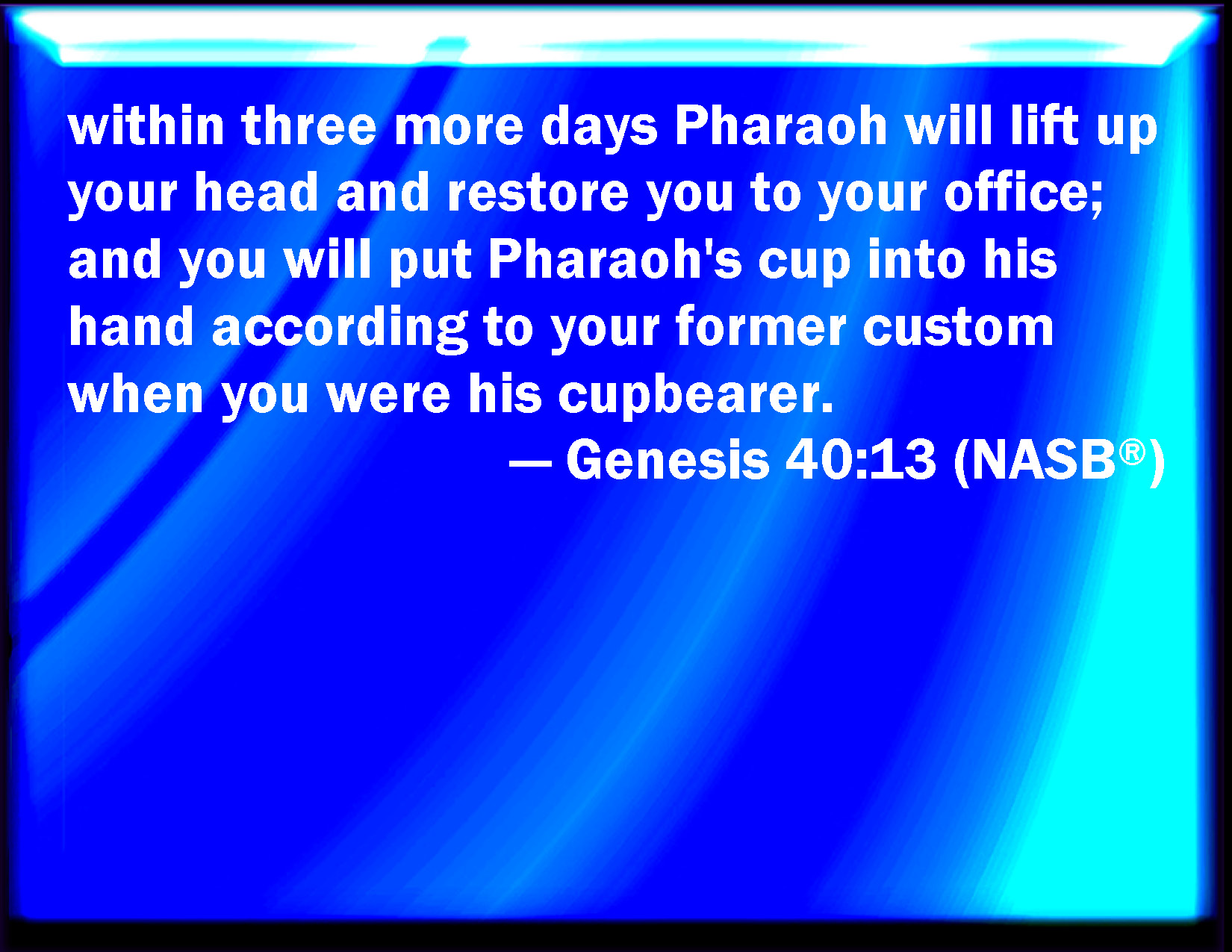 within three more days Pharaoh will lift up your head and restore you to your office; and you will put Pharaoh's cup into his hand according to your former custom when you were his cupbearer.

— Genesis 40:13 (NASB®)